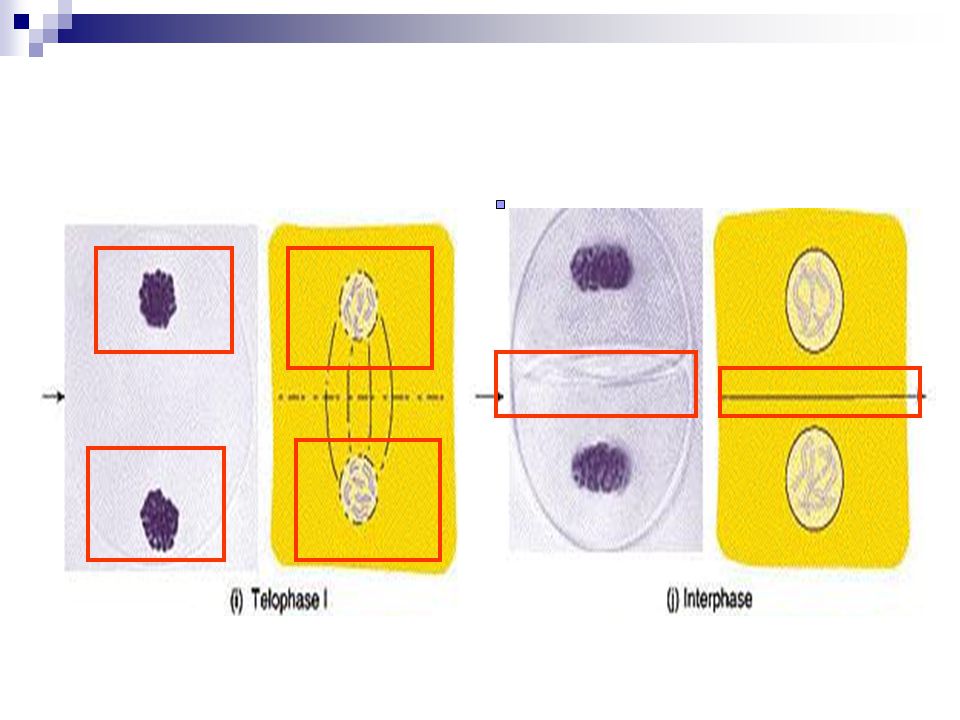 (i) Telophase I

(j) Interphase